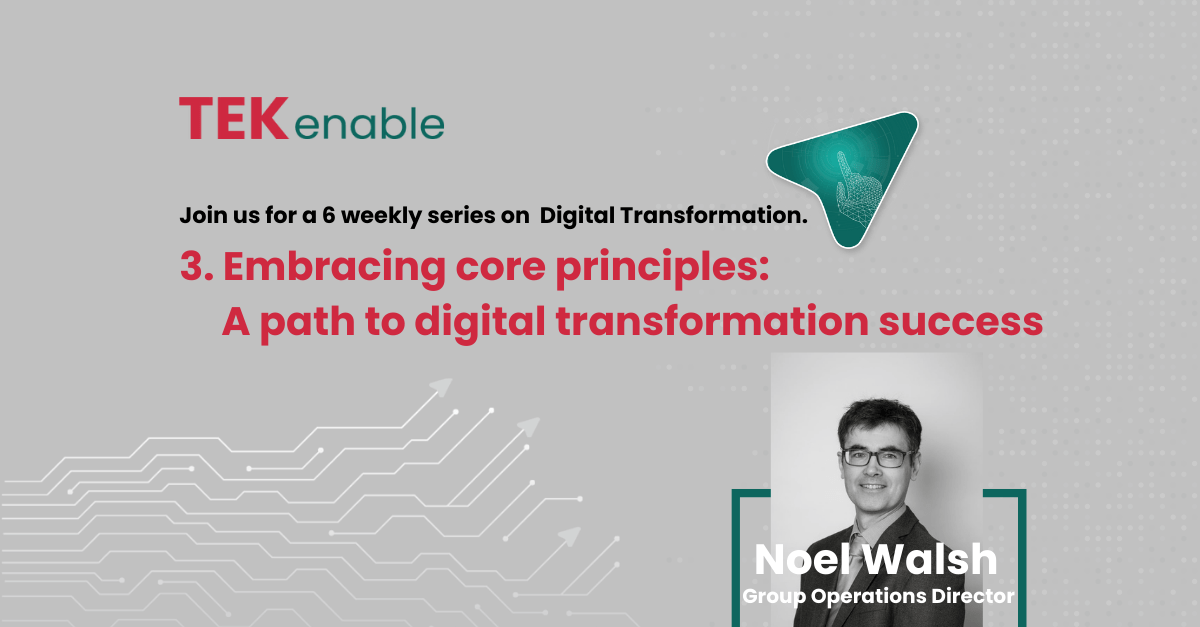 TEKenable

Join us for a 6 weekly series on Digital Transformation.

3. Embracing core principles:
A path to digital transformation success

Noel Walsh
Group Operations Director